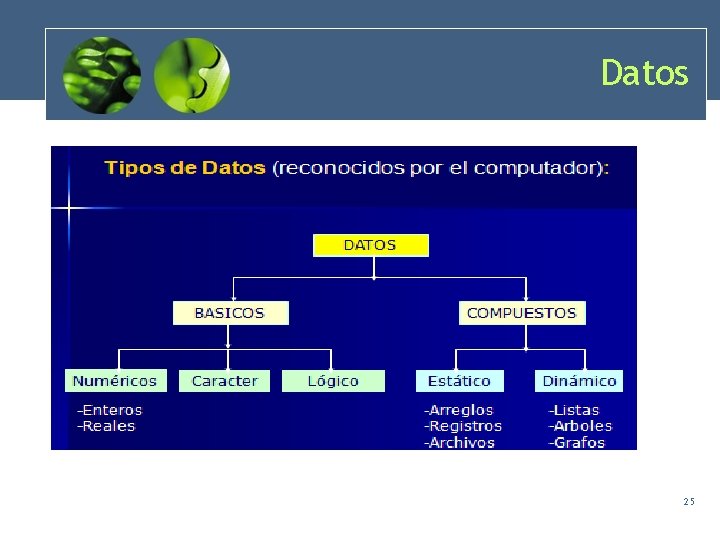 Datos

Tipos de Datos (reconocidos por el computador):

DATOS

BASICOS

COMPUESTOS

Numéricos

Caracter

Lógico

Estático

Dinámico

-Enteros
-Reales

-Arreglos
-Registros
-Archivos

-Listas
-Arboles
-Grafos

25